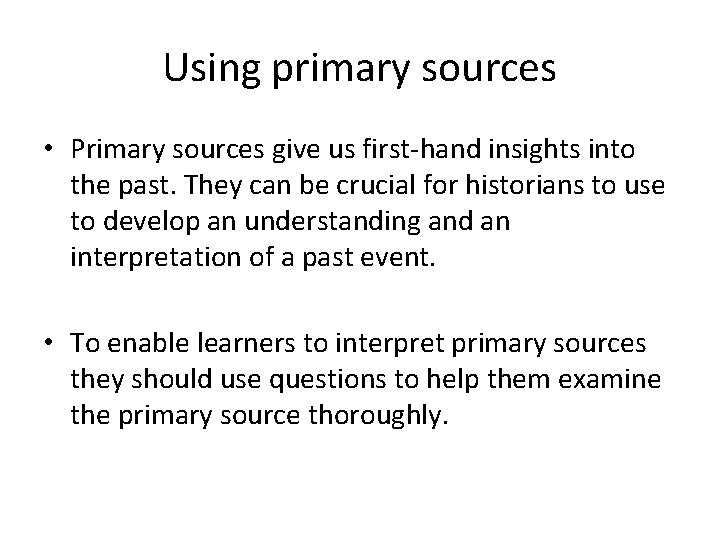 Using primary sources

• Primary sources give us first-hand insights into the past. They can be crucial for historians to use to develop an understanding and an interpretation of a past event.

• To enable learners to interpret primary sources they should use questions to help them examine the primary source thoroughly.